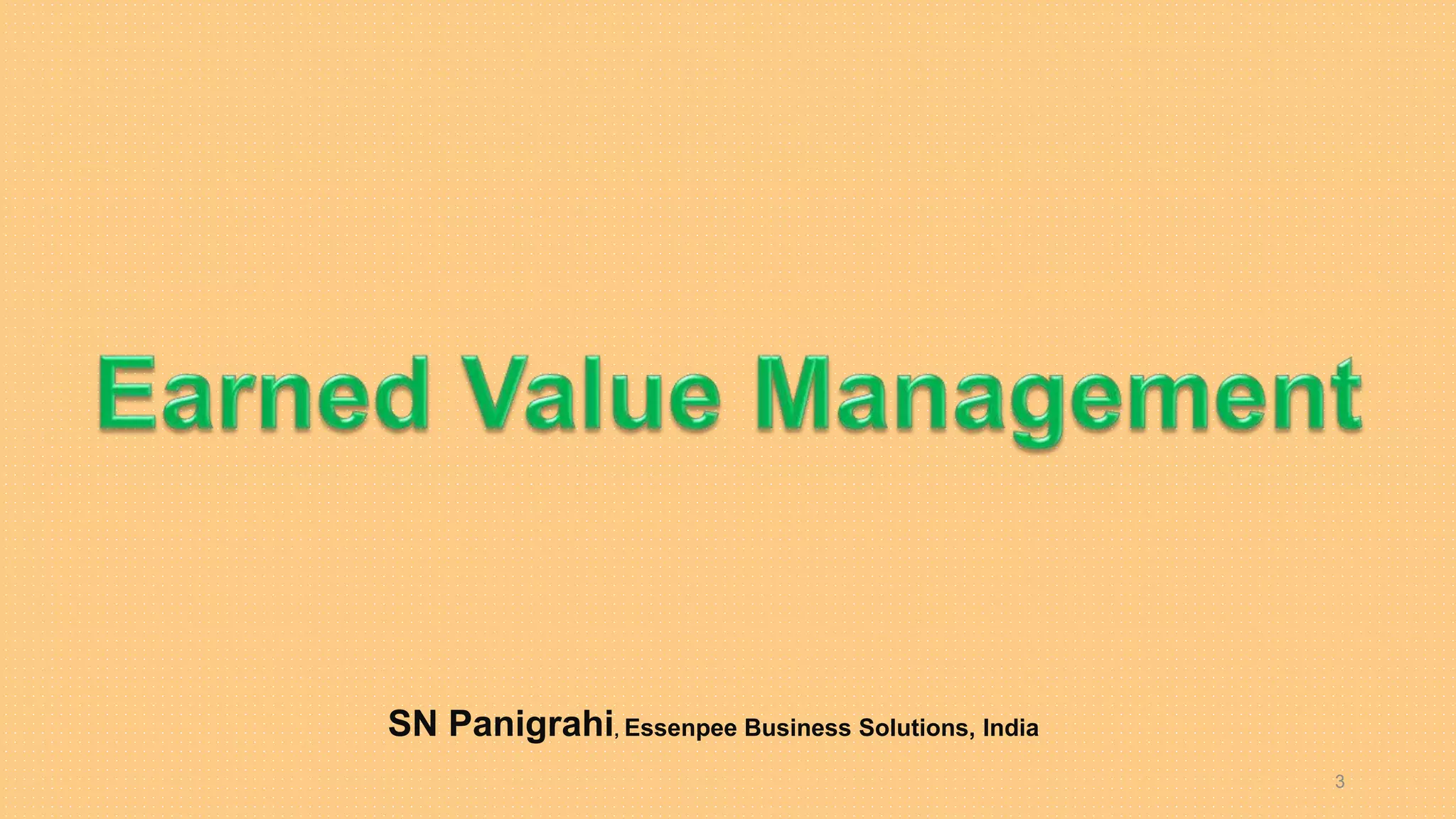 Earned Value Management

SN Panigrahi, Essenpee Business Solutions, India

3